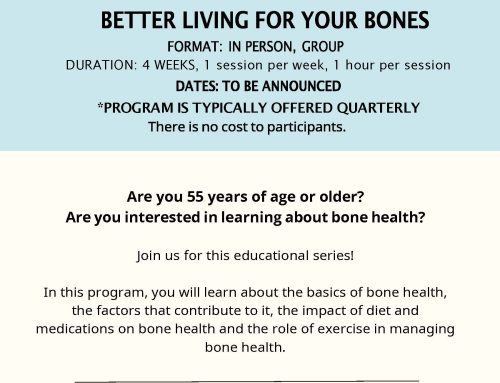 BETTER LIVING FOR YOUR BONES
FORMAT: IN PERSON, GROUP
DURATION: 4 WEEKS, 1 session per week, 1 hour per session
DATES: TO BE ANNOUNCED
*PROGRAM IS TYPICALLY OFFERED QUARTERLY
There is no cost to participants.

Are you 55 years of age or older?
Are you interested in learning about bone health?

Join us for this educational series!

In this program, you will learn about the basics of bone health, the factors that contribute to it, the impact of diet and medications on bone health and the role of exercise in managing bone health.